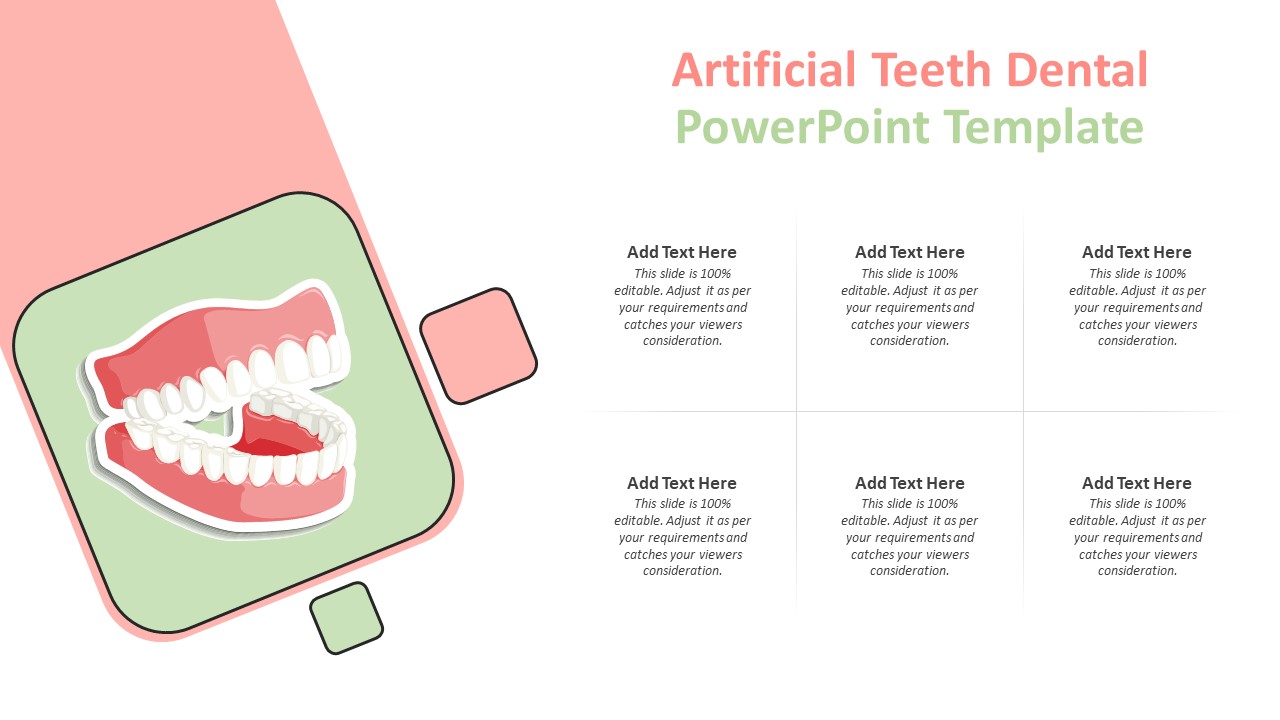 Artificial Teeth Dental PowerPoint Template

Add Text Here
This slide is 100% editable. Adjust it as per your requirements and catches your viewers consideration.

Add Text Here
This slide is 100% editable. Adjust it as per your requirements and catches your viewers consideration.

Add Text Here
This slide is 100% editable. Adjust it as per your requirements and catches your viewers consideration.

Add Text Here
This slide is 100% editable. Adjust it as per your requirements and catches your viewers consideration.

Add Text Here
This slide is 100% editable. Adjust it as per your requirements and catches your viewers consideration.

Add Text Here
This slide is 100% editable. Adjust it as per your requirements and catches your viewers consideration.